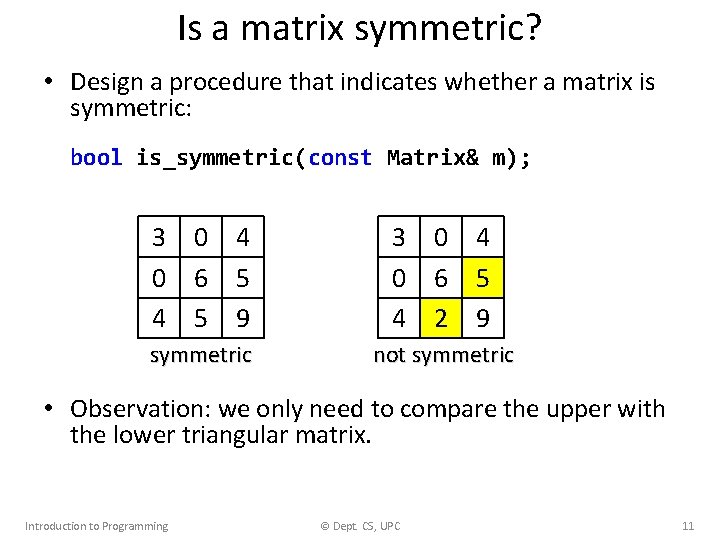 Is a matrix symmetric?

• Design a procedure that indicates whether a matrix is symmetric:

bool is_symmetric(const Matrix& m);

| 3 | 0 | 4 |
|---|---|---|
| 0 | 6 | 5 |
| 4 | 5 | 9 |

symmetric

| 3 | 0 | 4 |
|---|---|---|
| 0 | 6 | 5 |
| 4 | 2 | 9 |

not symmetric

• Observation: we only need to compare the upper with the lower triangular matrix.

Introduction to Programming © Dept. CS, UPC 11